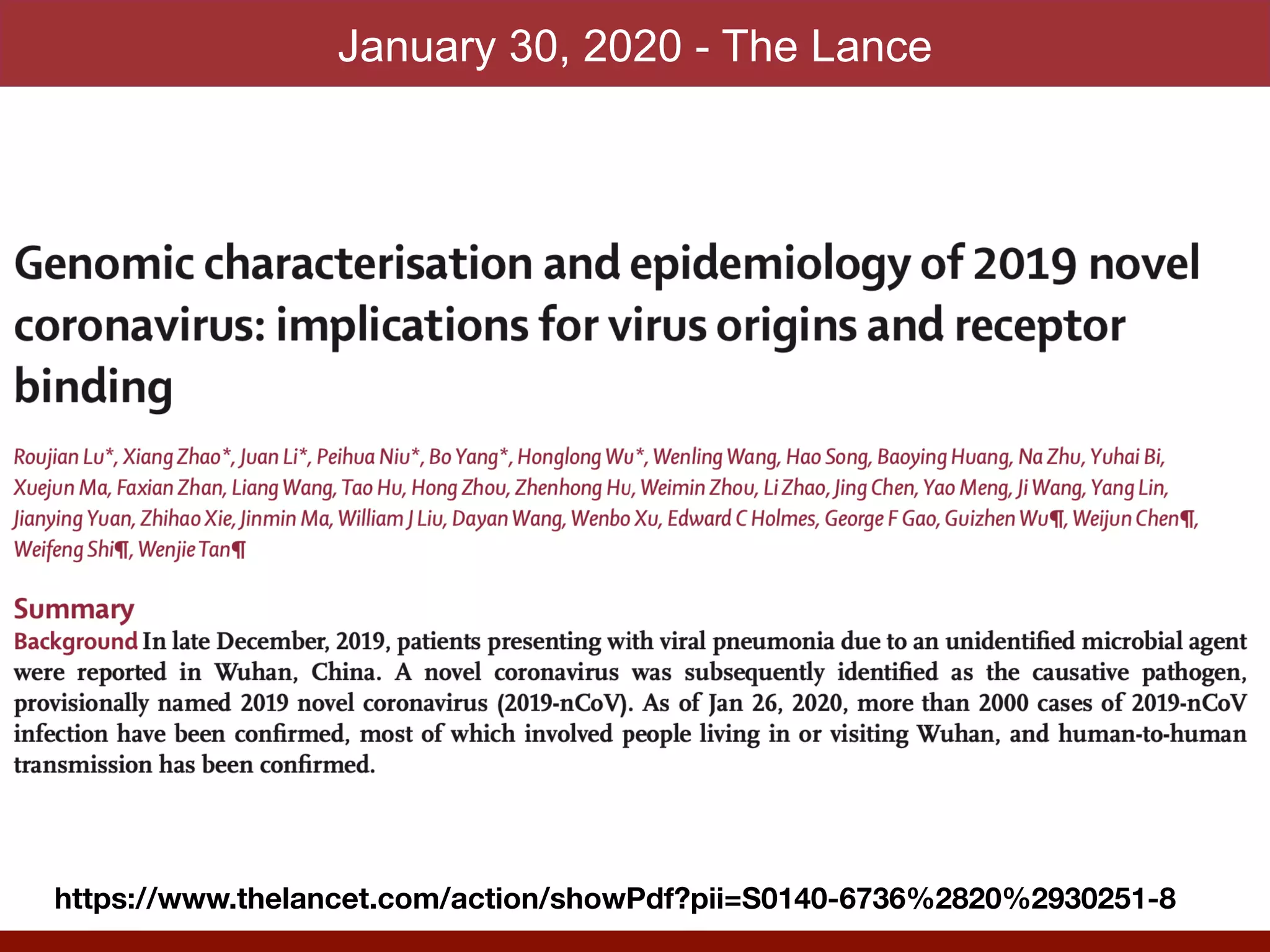 January 30, 2020 - The Lance

Genomic characterisation and epidemiology of 2019 novel coronavirus: implications for virus origins and receptor binding

Roujian Lu*, Xiang Zhao*, Juan Li*, Peihua Niu*, Bo Yang*, Honglong Wu*, Wenling Wang, Hao Song, Baoying Huang, Na Zhu, Yuhai Bi, Xuejun Ma, Faxian Zhan, Liang Wang, Tao Hu, Hong Zhou, Zhenhong Hu, Weimin Zhou, Li Zhao, Jing Chen, Yao Meng, Ji Wang, Yang Lin, Jianying Yuan, Zhihao Xie, Jinmin Ma, William J Liu, Dayan Wang, Wenbo Xu, Edward C Holmes, George F Gao, Guizhen Wu¶, Weijun Chen¶, Weifeng Shi¶, Wenjie Tan¶

Summary
Background In late December, 2019, patients presenting with viral pneumonia due to an unidentified microbial agent were reported in Wuhan, China. A novel coronavirus was subsequently identified as the causative pathogen, provisionally named 2019 novel coronavirus (2019-nCoV). As of Jan 26, 2020, more than 2000 cases of 2019-nCoV infection have been confirmed, most of which involved people living in or visiting Wuhan, and human-to-human transmission has been confirmed.

https://www.thelancet.com/action/showPdf?pii=S0140-6736%2820%2930251-8